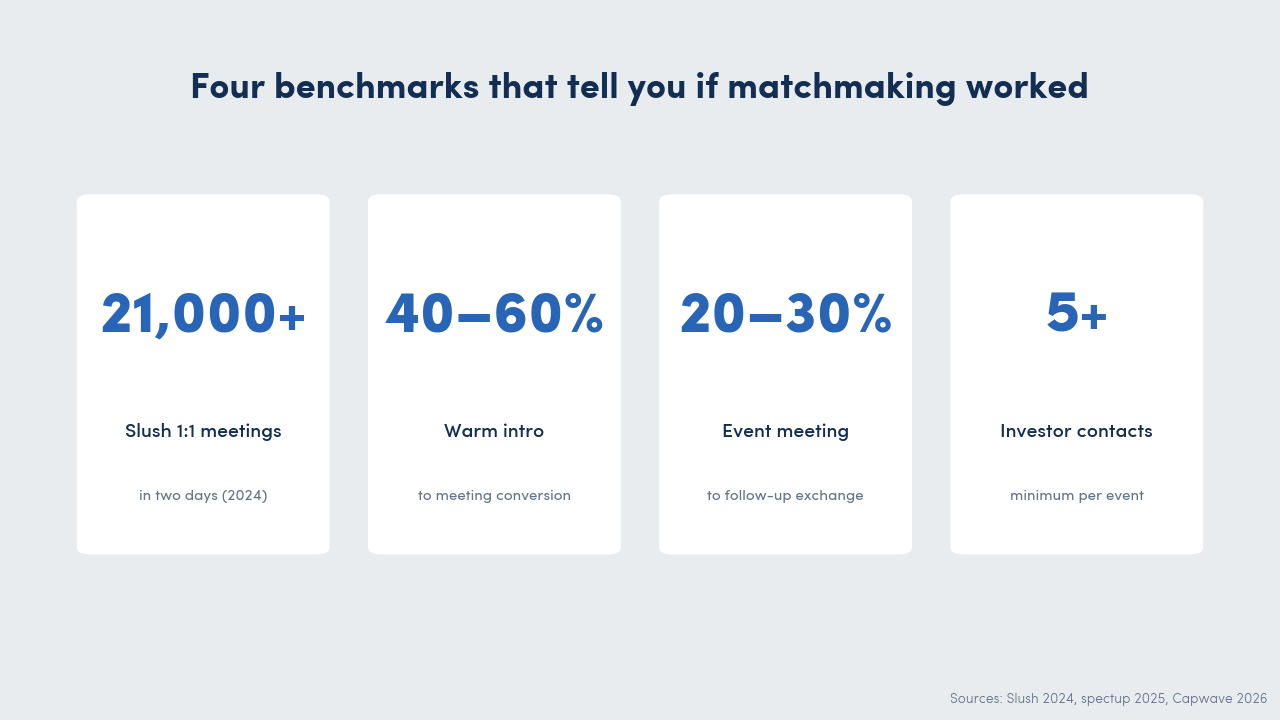 Four benchmarks that tell you if matchmaking worked

21,000+

Slush 1:1 meetings

in two days (2024)

40–60%

Warm intro

to meeting conversion

20–30%

Event meeting

to follow-up exchange

5+

Investor contacts

minimum per event

Sources: Slush 2024, spectup 2025, Capwave 2026